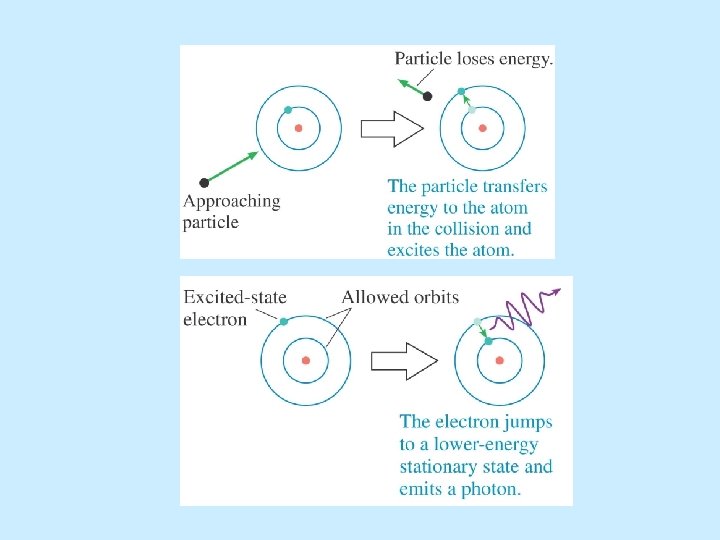 Particle loses energy.

Approaching particle

The particle transfers energy to the atom in the collision and excites the atom.

Excited-state electron

Allowed orbits

The electron jumps to a lower-energy stationary state and emits a photon.